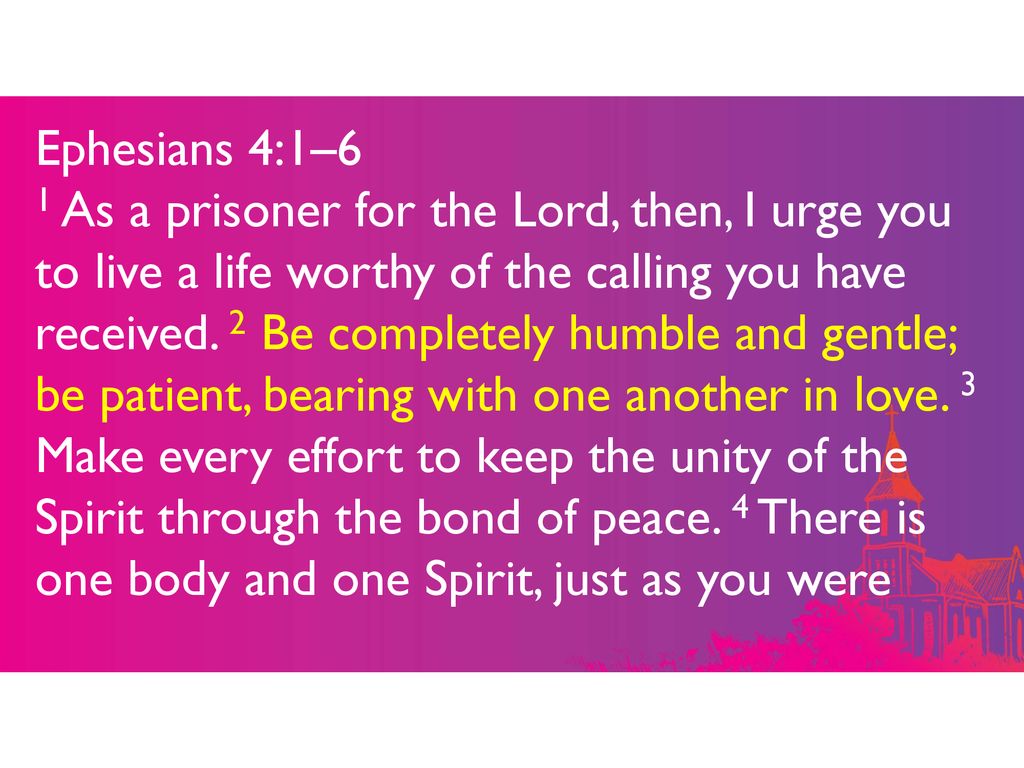 Ephesians 4:1–6
$^1$ As a prisoner for the Lord, then, I urge you to live a life worthy of the calling you have received. $^2$ Be completely humble and gentle; be patient, bearing with one another in love. $^3$ Make every effort to keep the unity of the Spirit through the bond of peace. $^4$ There is one body and one Spirit, just as you were